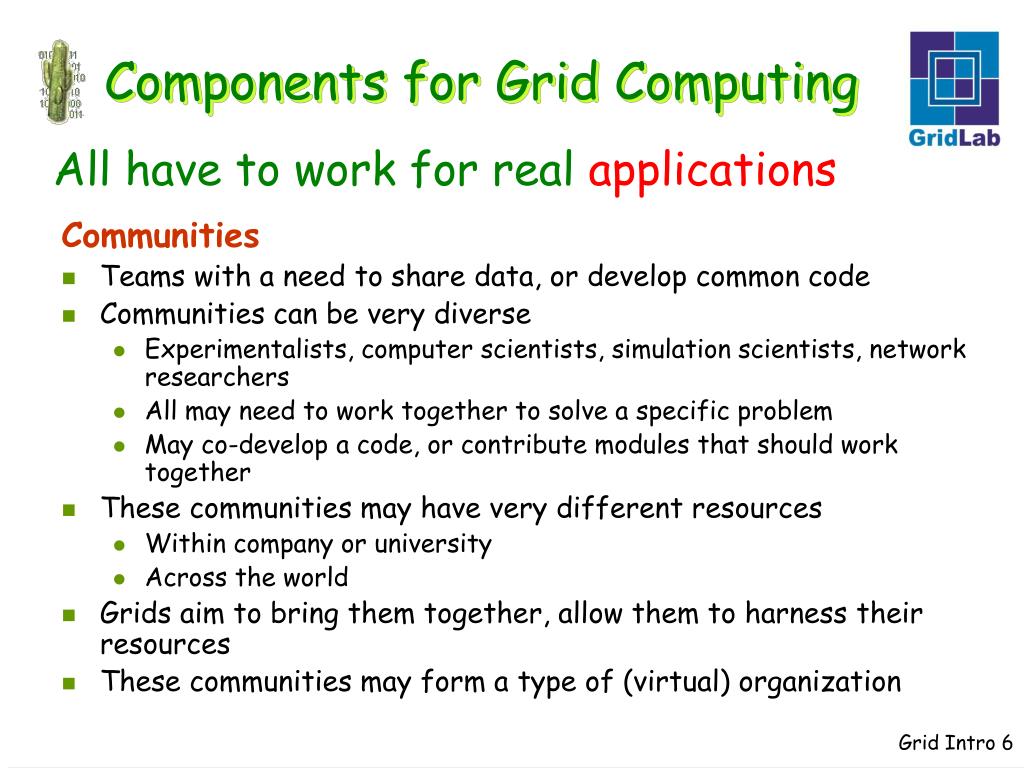 Components for Grid Computing

GridLab

All have to work for real applications

Communities

- Teams with a need to share data, or develop common code
- Communities can be very diverse
  - Experimentalists, computer scientists, simulation scientists, network researchers
  - All may need to work together to solve a specific problem
  - May co-develop a code, or contribute modules that should work together
- These communities may have very different resources
  - Within company or university
  - Across the world
- Grids aim to bring them together, allow them to harness their resources
- These communities may form a type of (virtual) organization

Grid Intro 6